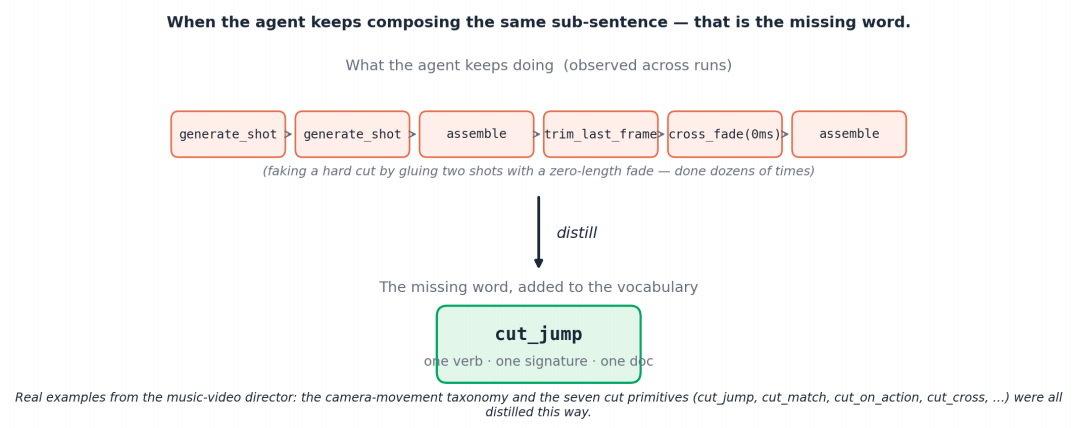 When the agent keeps composing the same sub-sentence — that is the missing word.

What the agent keeps doing (observed across runs)

generate_shot

generate_shot

assemble

trim_last_frame

cross_fade(0ms)

assemble

(faking a hard cut by gluing two shots with a zero-length fade — done dozens of times)

distill

The missing word, added to the vocabulary

cut_jump

one verb · one signature · one doc

Real examples from the music-video director: the camera-movement taxonomy and the seven cut primitives (cut_jump, cut_match, cut_on_action, cut_cross, ...) were all distilled this way.